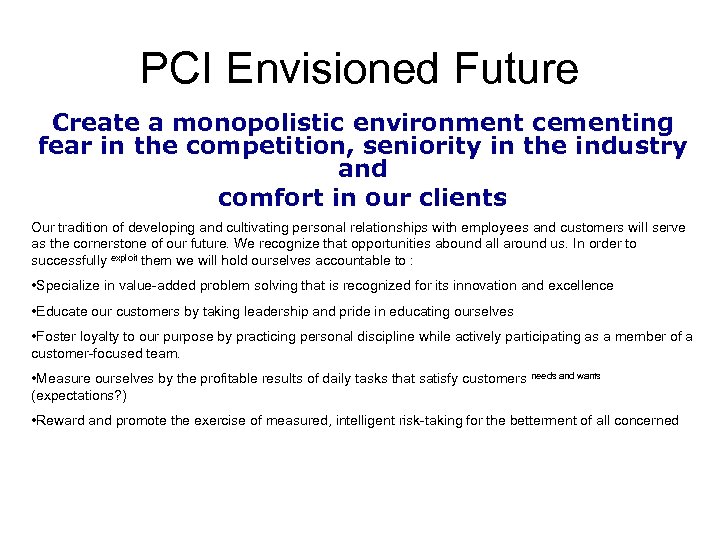 PCI Envisioned Future

Create a monopolistic environment cementing fear in the competition, seniority in the industry and comfort in our clients

Our tradition of developing and cultivating personal relationships with employees and customers will serve as the cornerstone of our future. We recognize that opportunities abound all around us. In order to successfully exploit them we will hold ourselves accountable to :

•Specialize in value-added problem solving that is recognized for its innovation and excellence

•Educate our customers by taking leadership and pride in educating ourselves

•Foster loyalty to our purpose by practicing personal discipline while actively participating as a member of a customer-focused team.

•Measure ourselves by the profitable results of daily tasks that satisfy customers needs and wants (expectations?)

•Reward and promote the exercise of measured, intelligent risk-taking for the betterment of all concerned